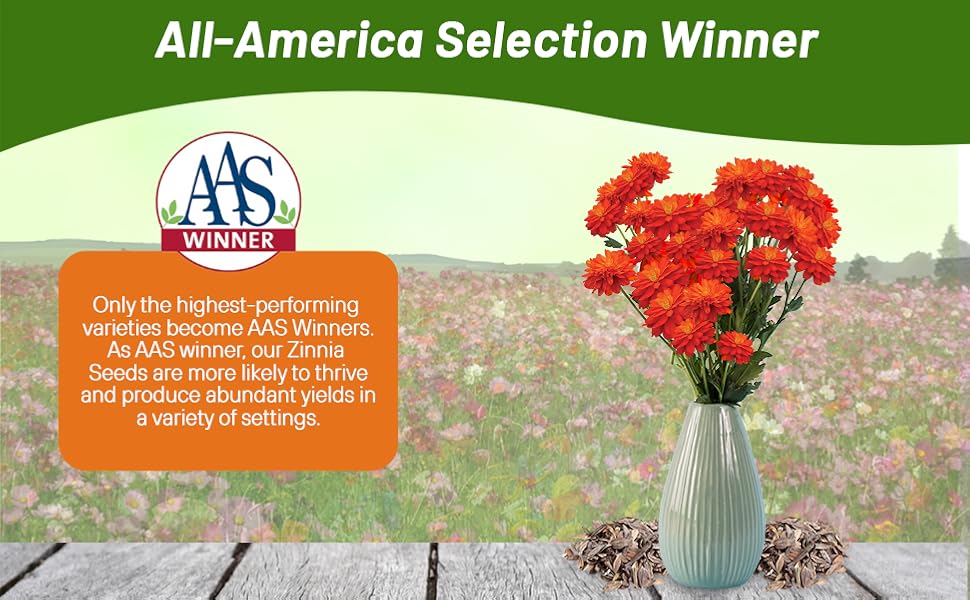 All-America Selection Winner

AAS
WINNER

Only the highest-performing varieties become AAS Winners. As AAS winner, our Zinnia Seeds are more likely to thrive and produce abundant yields in a variety of settings.